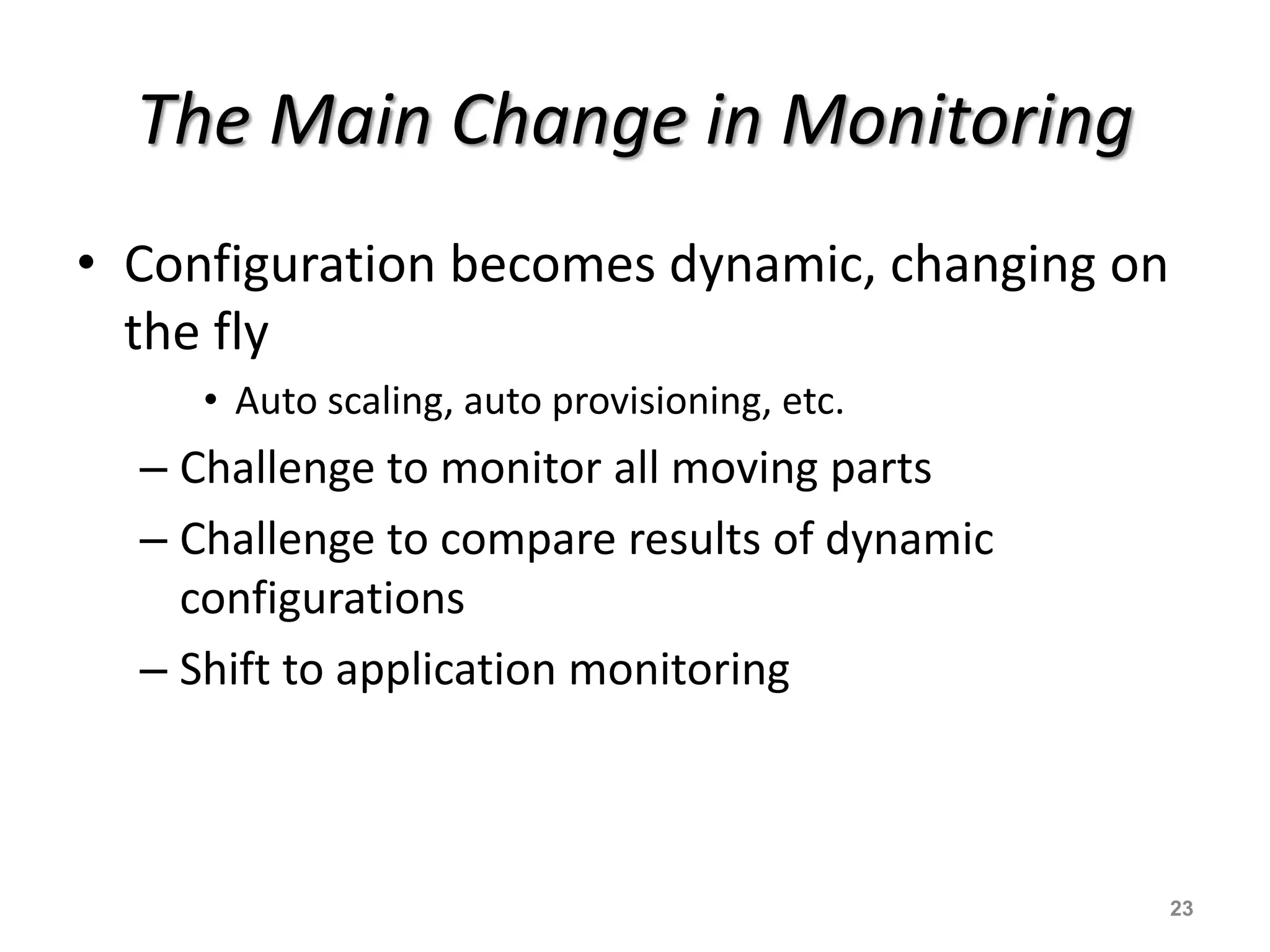 The Main Change in Monitoring

• Configuration becomes dynamic, changing on the fly

• Auto scaling, auto provisioning, etc.

– Challenge to monitor all moving parts

– Challenge to compare results of dynamic configurations

– Shift to application monitoring

23